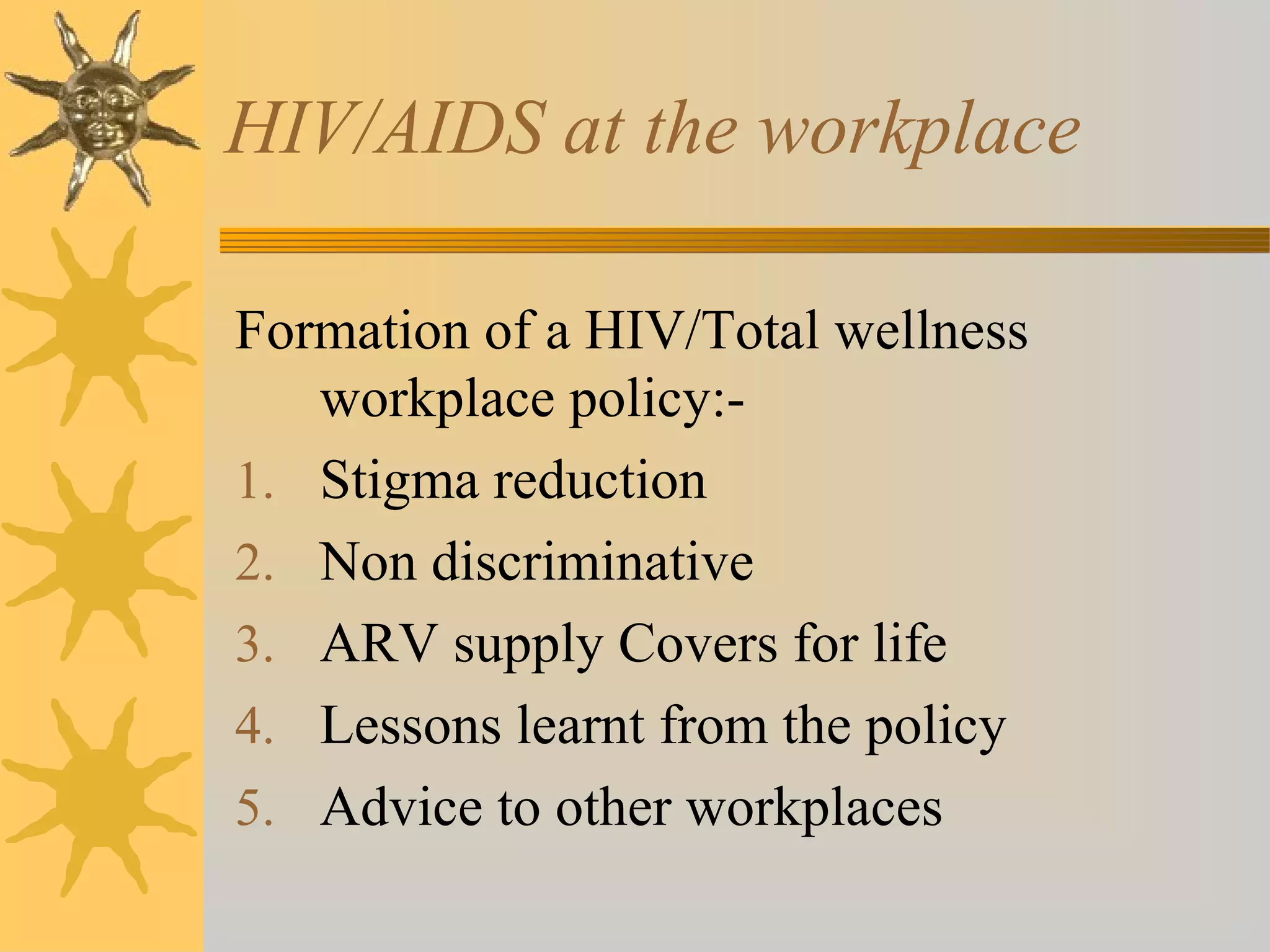 HIV/AIDS at the workplace

Formation of a HIV/Total wellness workplace policy:-

1. Stigma reduction
2. Non discriminative
3. ARV supply Covers for life
4. Lessons learnt from the policy
5. Advice to other workplaces